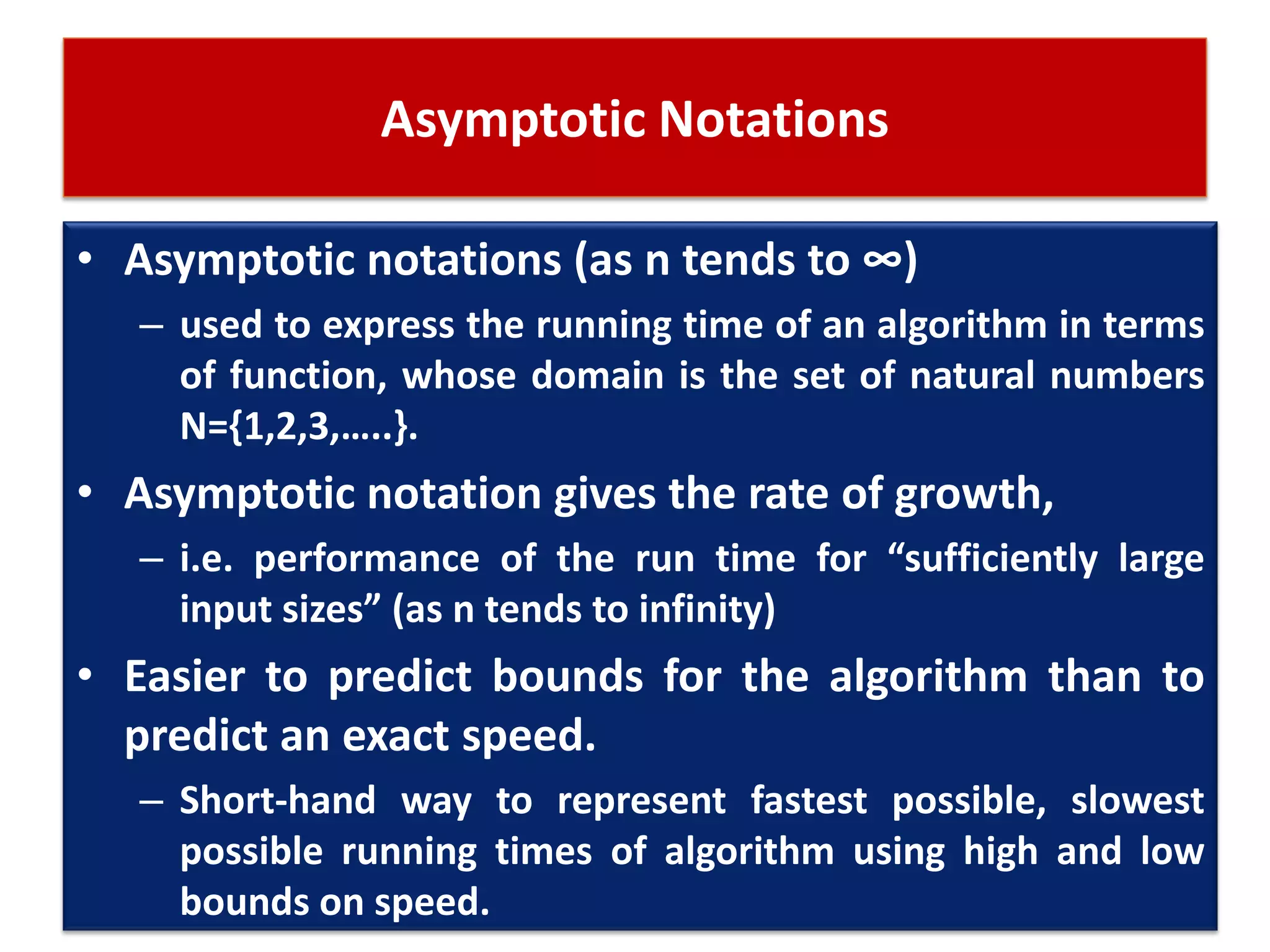 Asymptotic Notations

• Asymptotic notations (as n tends to ∞)

– used to express the running time of an algorithm in terms of function, whose domain is the set of natural numbers N={1,2,3,…..}.

• Asymptotic notation gives the rate of growth,

– i.e. performance of the run time for “sufficiently large input sizes” (as n tends to infinity)

• Easier to predict bounds for the algorithm than to predict an exact speed.

– Short-hand way to represent fastest possible, slowest possible running times of algorithm using high and low bounds on speed.